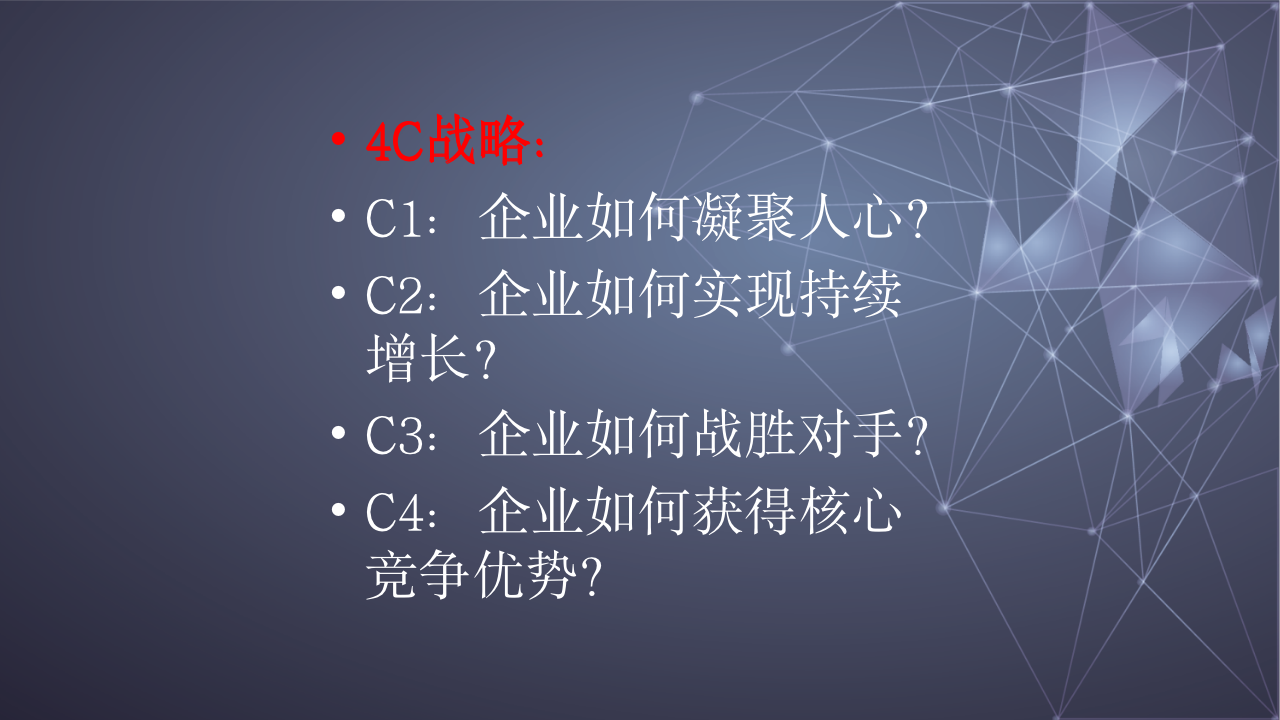 • 4C战略：
• C1：企业如何凝聚人心？
• C2：企业如何实现持续增长？
• C3：企业如何战胜对手？
• C4：企业如何获得核心竞争优势？